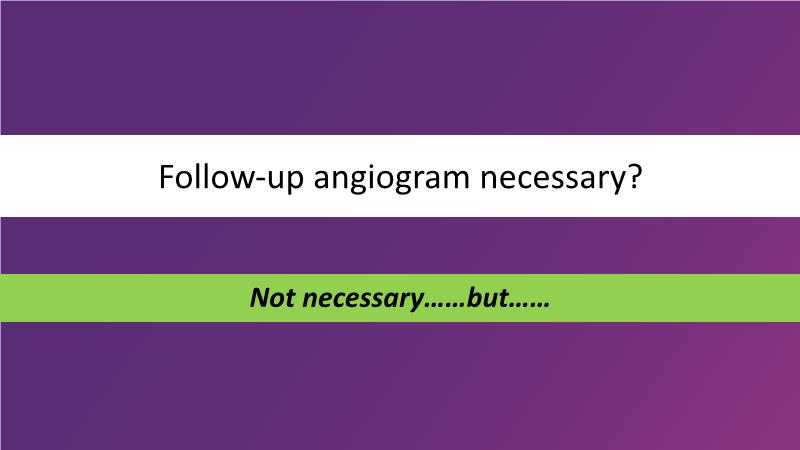 Follow-up angiogram necessary?

Not necessary……but……